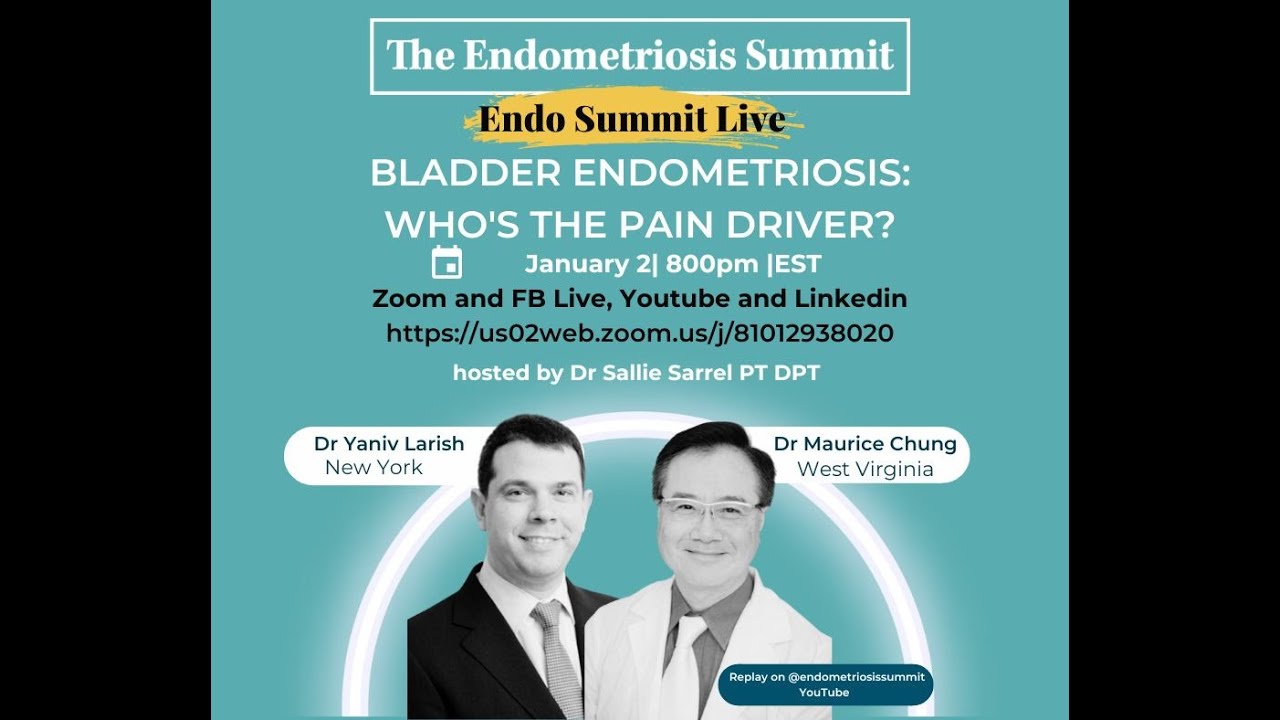 The Endometriosis Summit

Endo Summit Live

BLADDER ENDOMETRIOSIS: WHO'S THE PAIN DRIVER?

January 2| 800pm |EST

Zoom and FB Live, Youtube and Linkedin

https://us02web.zoom.us/j/81012938020

hosted by Dr Sallie Sarrel PT DPT

Dr Yaniv Larish
New York

Dr Maurice Chung
West Virginia

Replay on @endometriosissummit YouTube